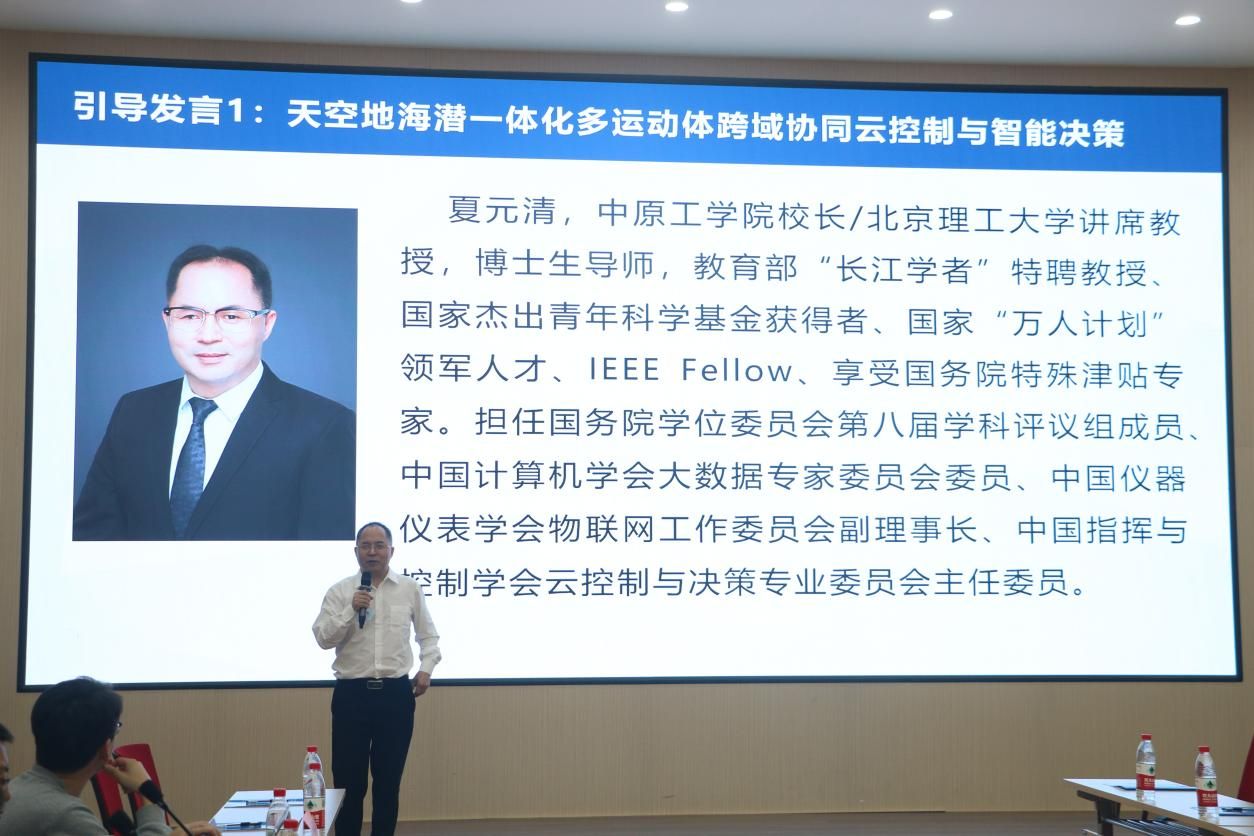 引导发言1：天空地海潜一体化多运动体跨域协同云控制与智能决策

夏元清，中原工学院校长/北京理工大学讲席教授，博士生导师，教育部“长江学者”特聘教授、国家杰出青年科学基金获得者、国家“万人计划”领军人才、IEEE Fellow、享受国务院特殊津贴专家。担任国务院学位委员会第八届学科评议组成员、中国计算机学会大数据专家委员会委员、中国仪器仪表学会物联网工作委员会副理事长、中国指挥与控制学会云控制与决策专业委员会主任委员。